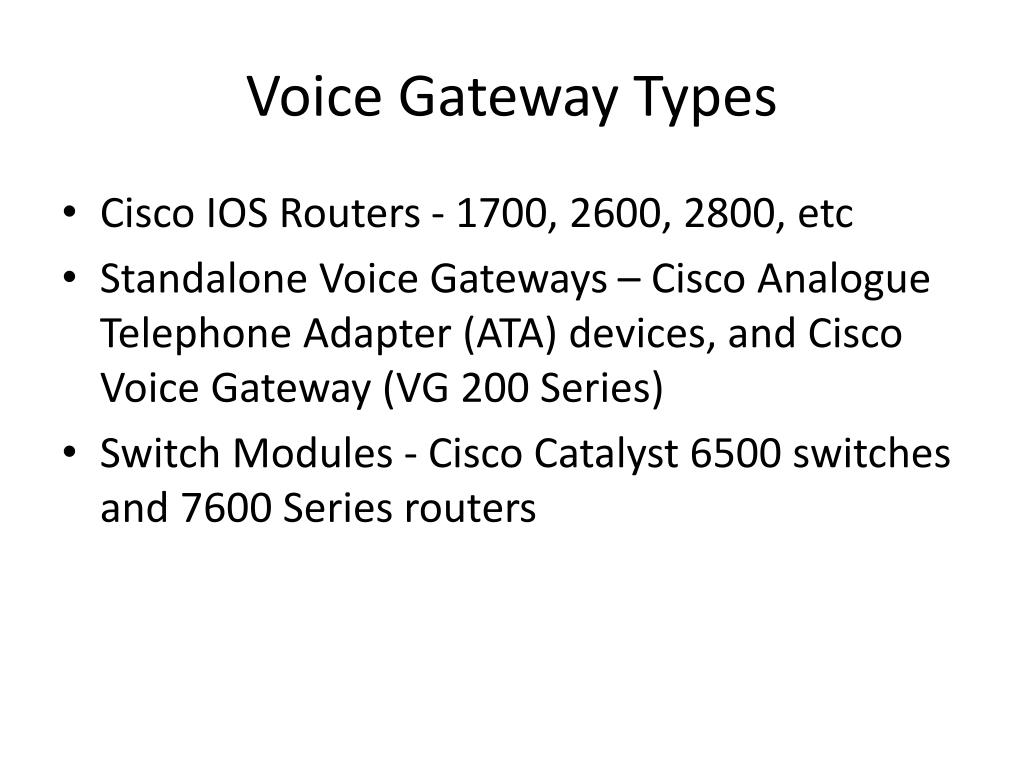 Voice Gateway Types

• Cisco IOS Routers - 1700, 2600, 2800, etc
• Standalone Voice Gateways – Cisco Analogue Telephone Adapter (ATA) devices, and Cisco Voice Gateway (VG 200 Series)
• Switch Modules - Cisco Catalyst 6500 switches and 7600 Series routers